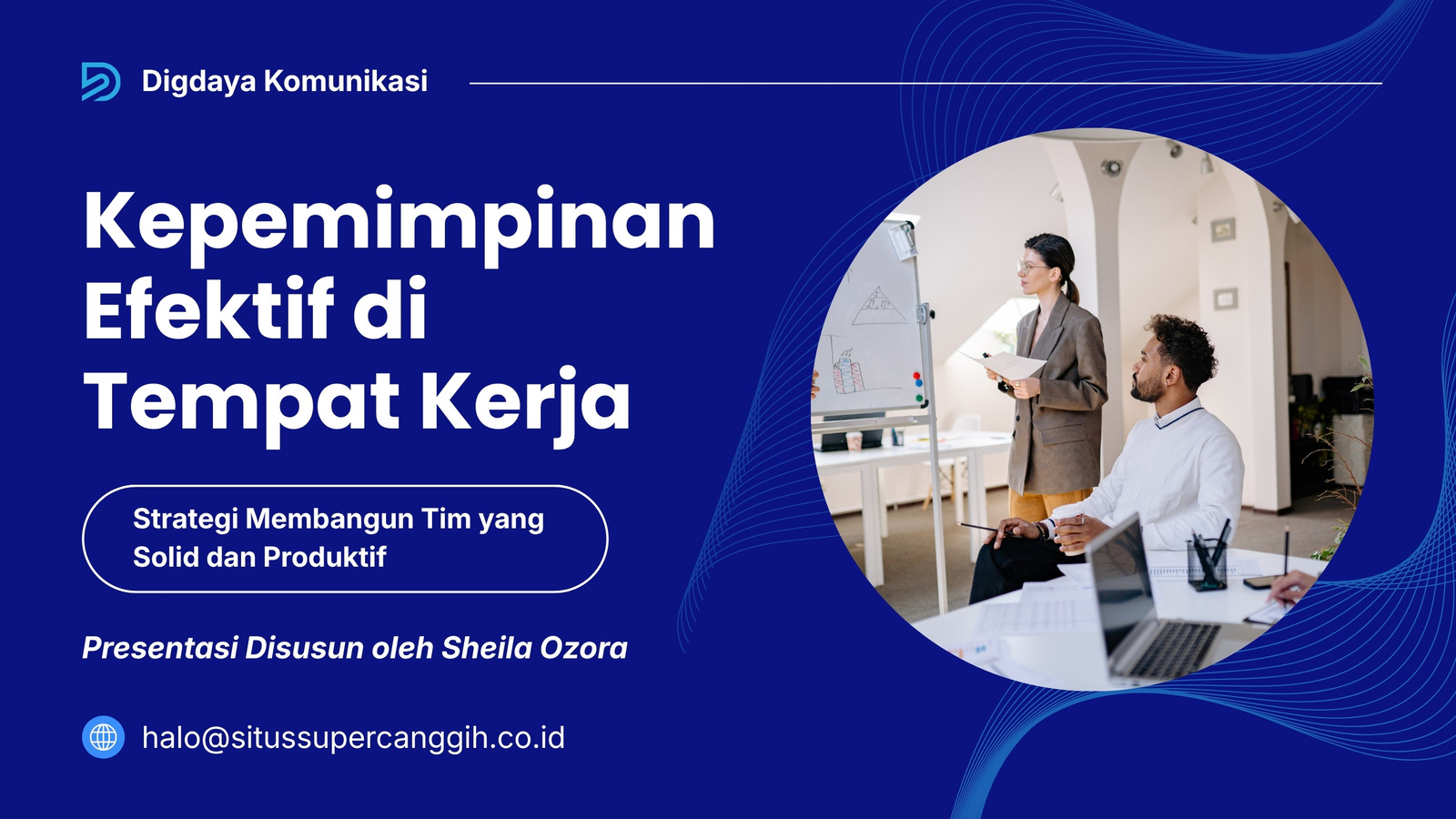 Digdaya Komunikasi

Kepemimpinan Efektif di Tempat Kerja

Strategi Membangun Tim yang Solid dan Produktif

Presentasi Disusun oleh Sheila Ozora

halo@situssupercanggih.co.id